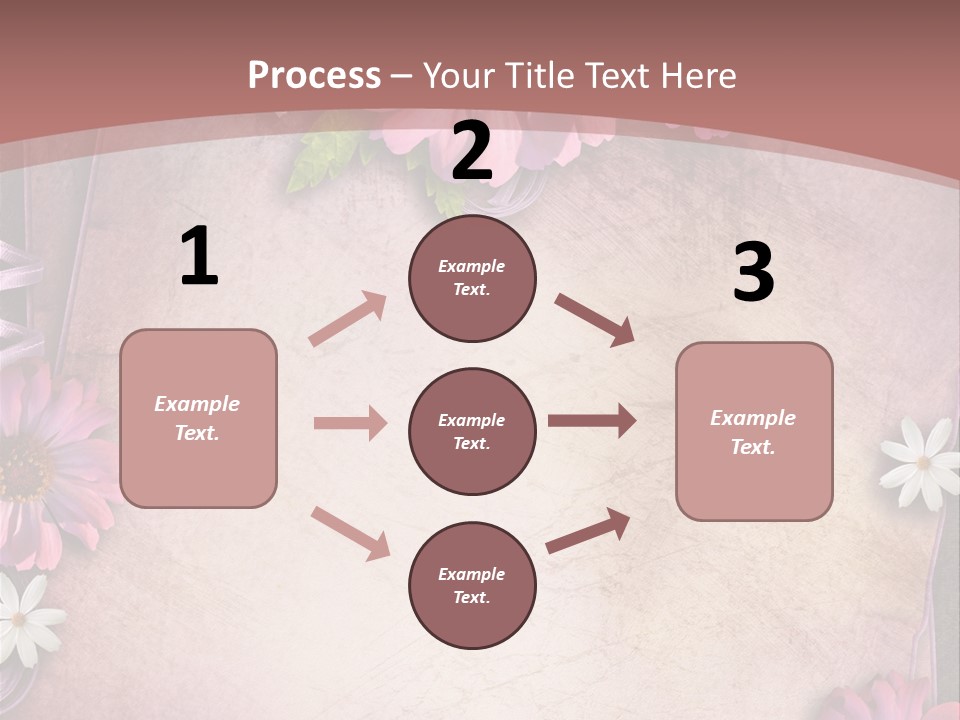 Process – Your Title Text Here

1

Example Text.

2

Example Text.

Example Text.

Example Text.

3

Example Text.